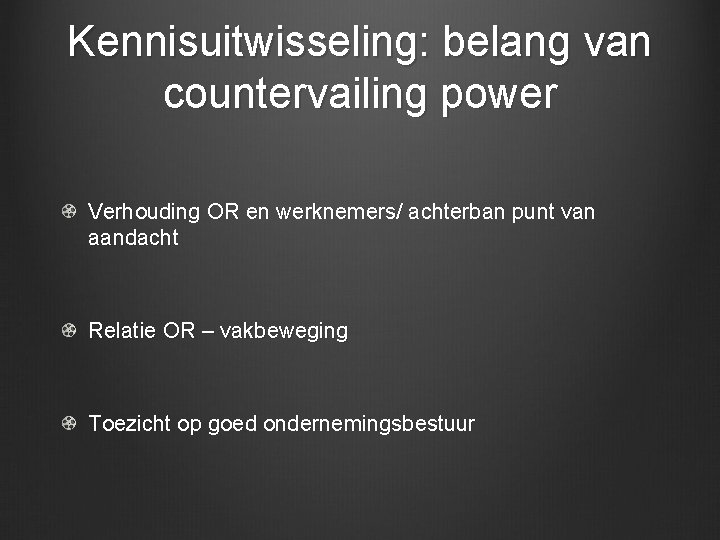 Kennisuitwisseling: belang van countervailing power

Verhouding OR en werknemers/ achterban punt van aandacht

Relatie OR – vakbeweging

Toezicht op goed ondernemingsbestuur